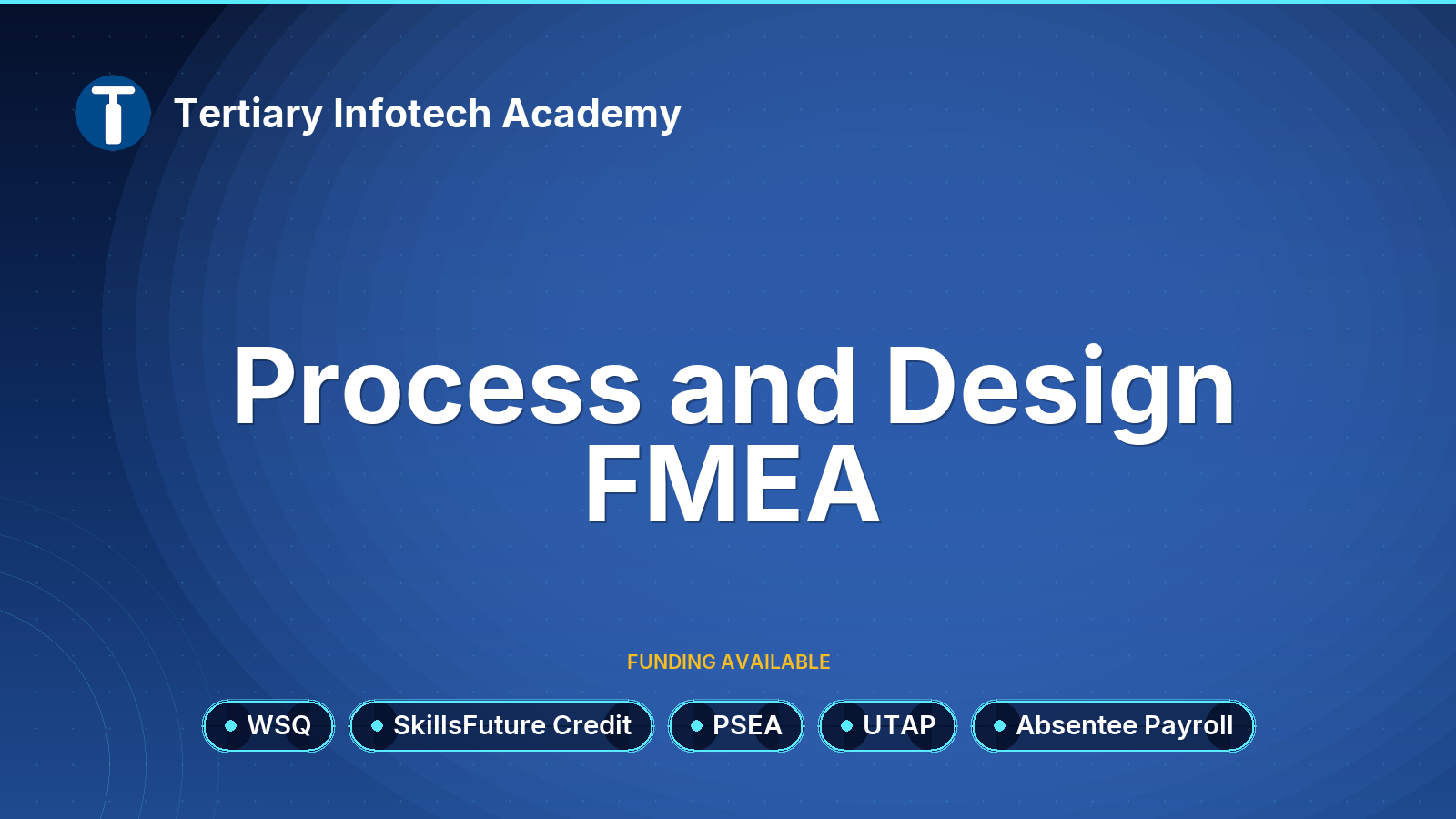 Tertiary Infotech Academy

Process and Design FMEA

FUNDING AVAILABLE

WSQ

SkillsFuture Credit

PSEA

UTAP

Absentee Payroll